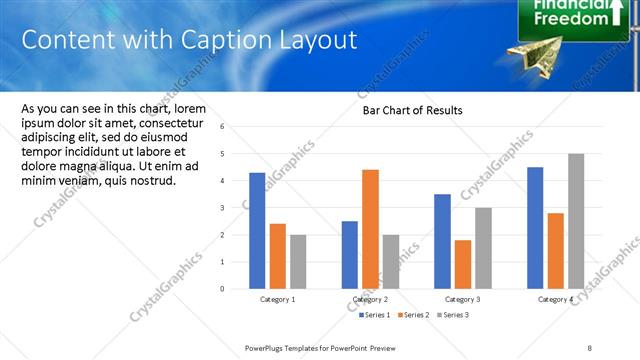 Content with Caption Layout

Financial Freedom

As you can see in this chart, lorem ipsum dolor sit amet, consectetur adipiscing elit, sed do eiusmod tempor incididunt ut labore et dolore magna aliqua. Ut enim ad minim veniam, quis nostrud.

Bar Chart of Results

6
5
4
3
2
1
0

Category 1
Category 2
Category 3
Category 4

Series 1 Series 2 Series 3

CrystalGraphics

PowerPlugs Templates for PowerPoint Preview

8